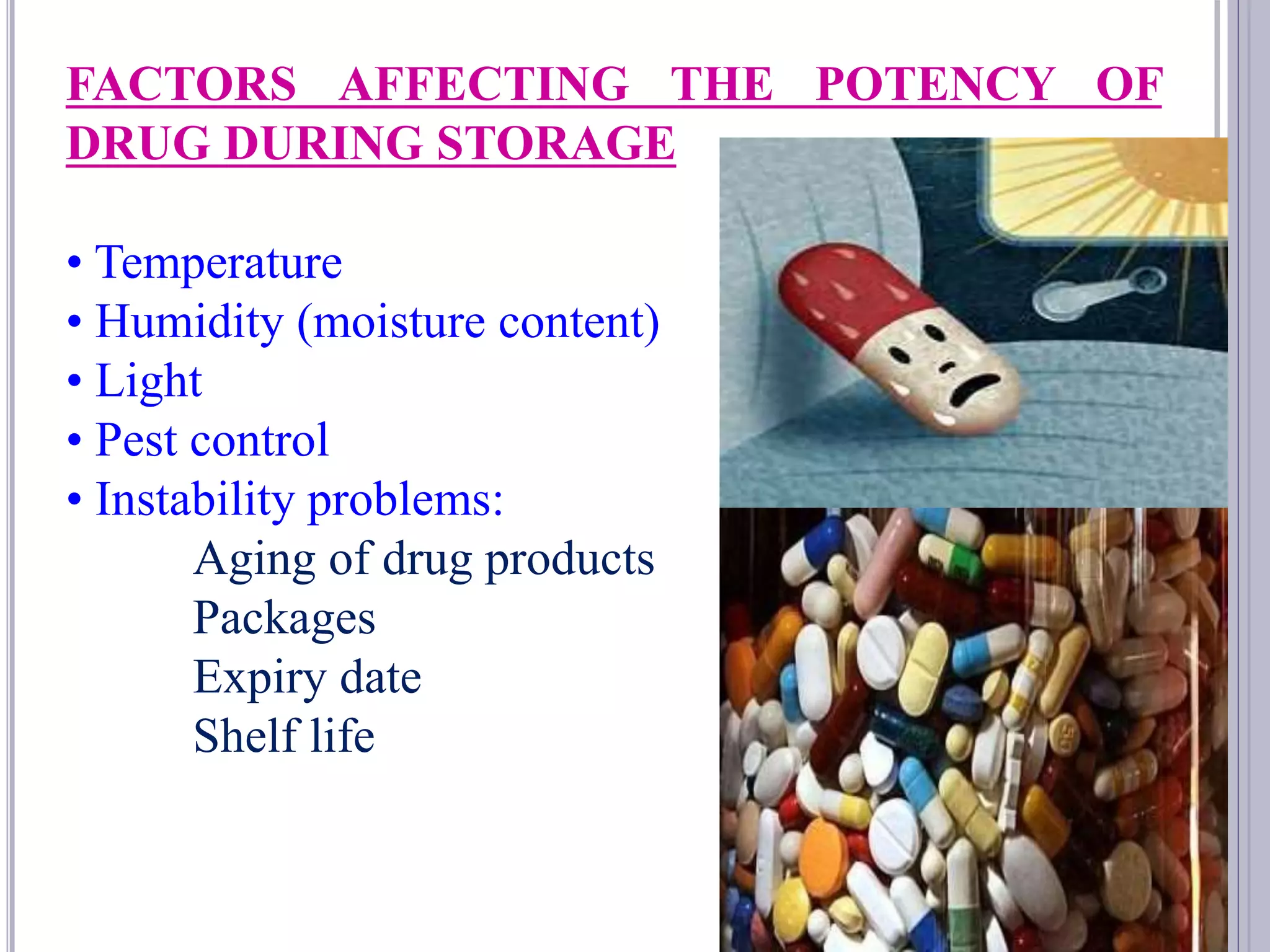 FACTORS AFFECTING THE POTENCY OF DRUG DURING STORAGE

• Temperature
• Humidity (moisture content)
• Light
• Pest control
• Instability problems:

Aging of drug products
Packages
Expiry date
Shelf life